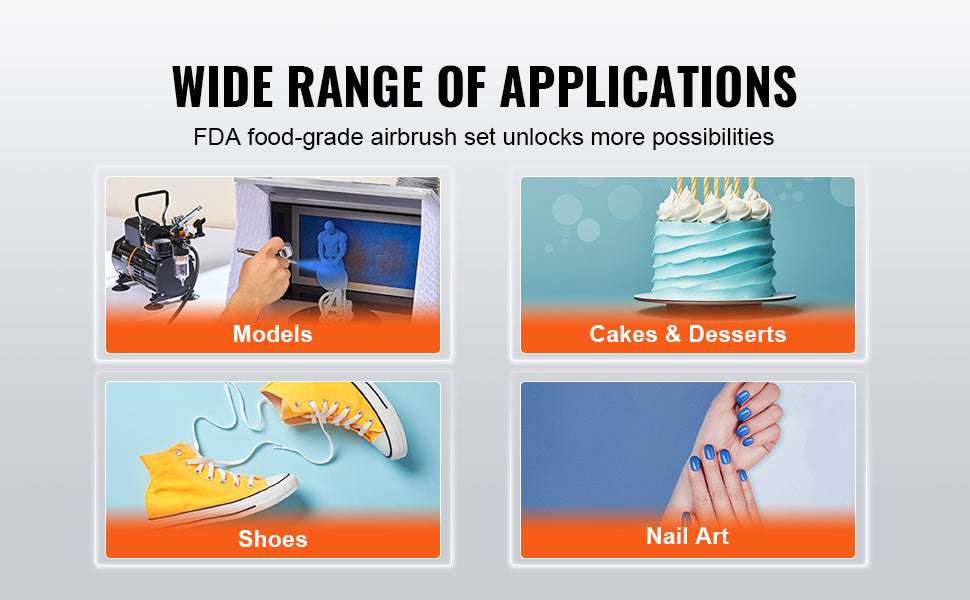 WIDE RANGE OF APPLICATIONS

FDA food-grade airbrush set unlocks more possibilities

Models

Cakes & Desserts

Shoes

Nail Art